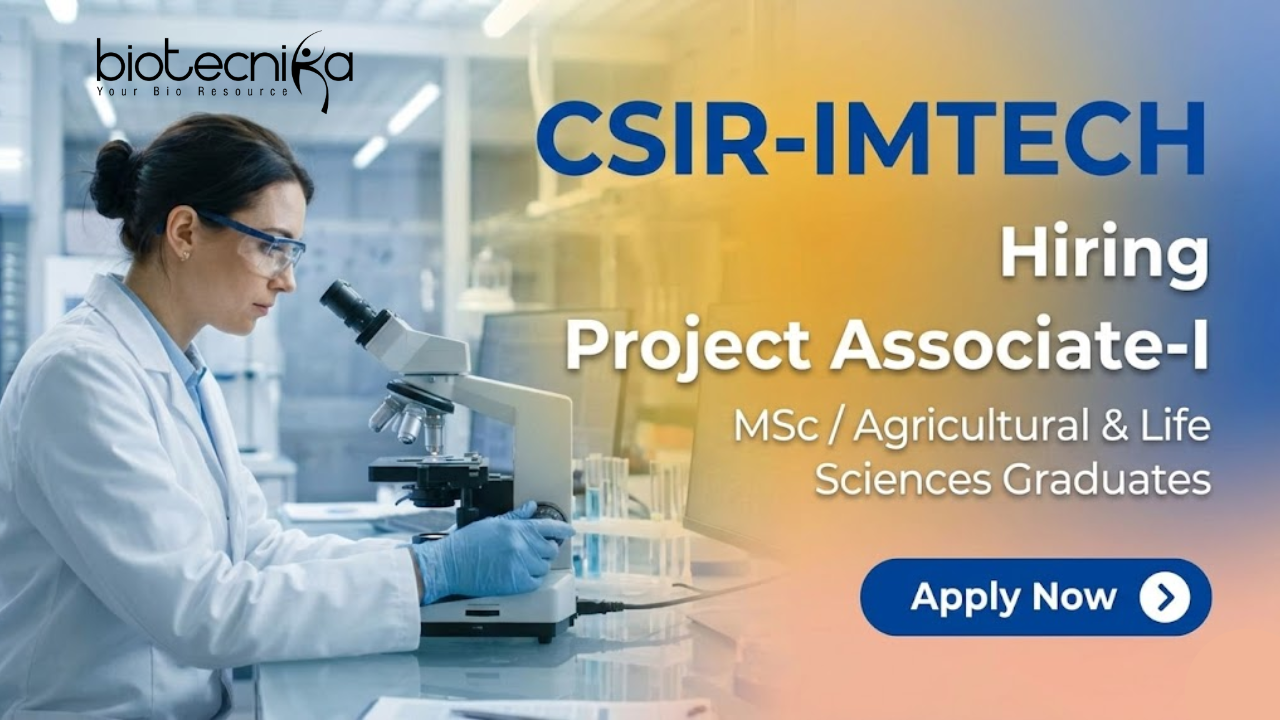 biotecnika
Your Bio Resource

CSIR-IMTECH

Hiring

Project Associate-I

MSc / Agricultural & Life Sciences Graduates

Apply Now